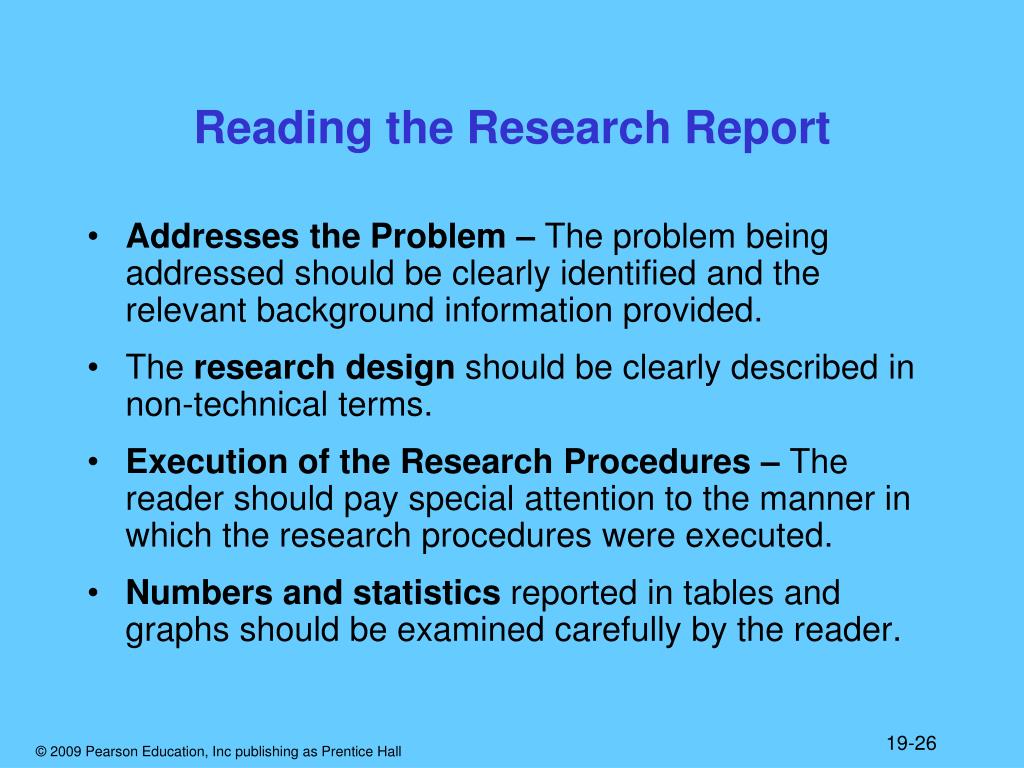 Reading the Research Report

• Addresses the Problem – The problem being addressed should be clearly identified and the relevant background information provided.

• The research design should be clearly described in non-technical terms.

• Execution of the Research Procedures – The reader should pay special attention to the manner in which the research procedures were executed.

• Numbers and statistics reported in tables and graphs should be examined carefully by the reader.

© 2009 Pearson Education, Inc publishing as Prentice Hall

19-26